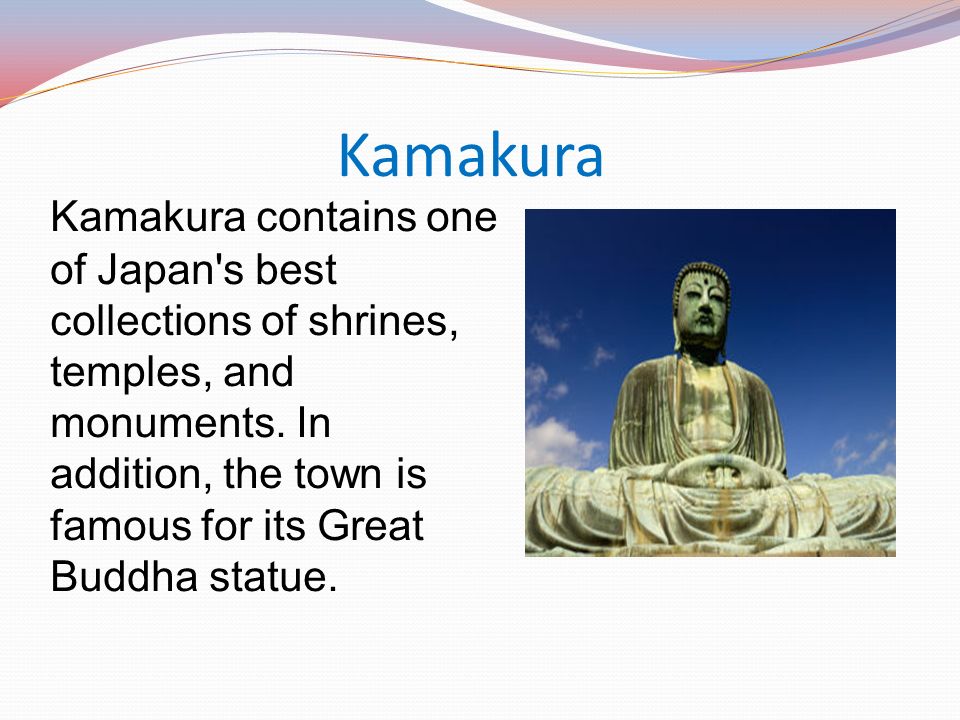 Kamakura

Kamakura contains one of Japan's best collections of shrines, temples, and monuments. In addition, the town is famous for its Great Buddha statue.